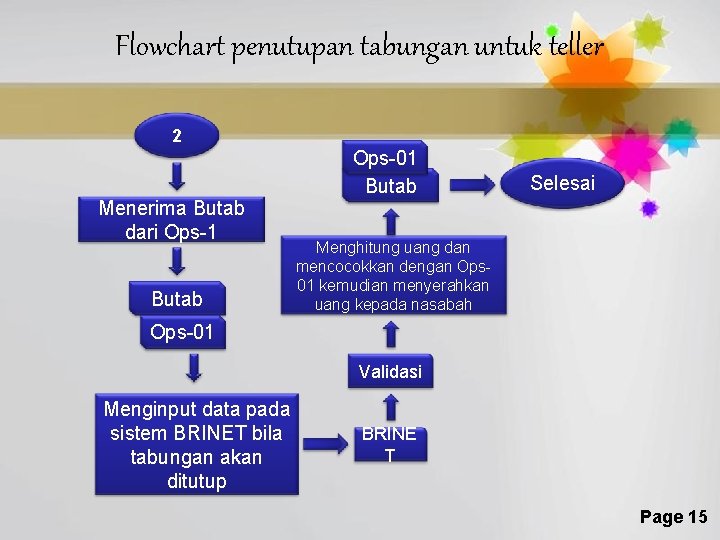 Flowchart penutupan tabungan untuk teller

2

Menerima Butab dari Ops-1

Butab

Ops-01

Menginput data pada sistem BRINET bila tabungan akan ditutup

BRINE
T

Validasi

Menghitung uang dan mencocokkan dengan Ops-01 kemudian menyerahkan uang kepada nasabah

Ops-01

Butab

Selesai

Page 15